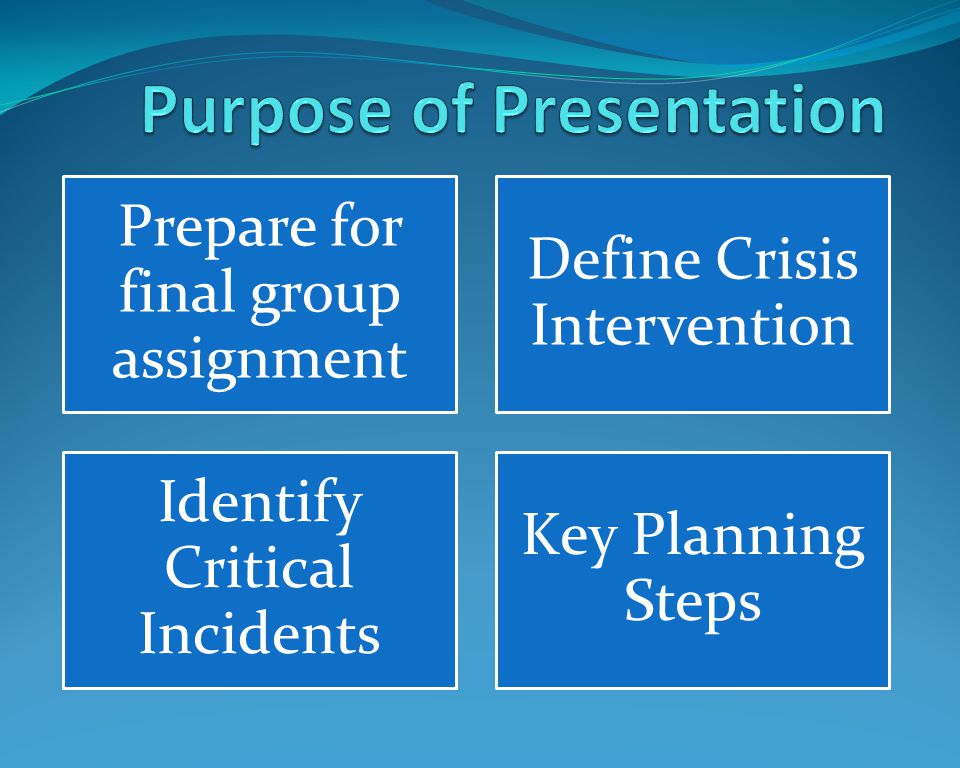 Purpose of Presentation

Prepare for final group assignment

Define Crisis Intervention

Identify Critical Incidents

Key Planning Steps